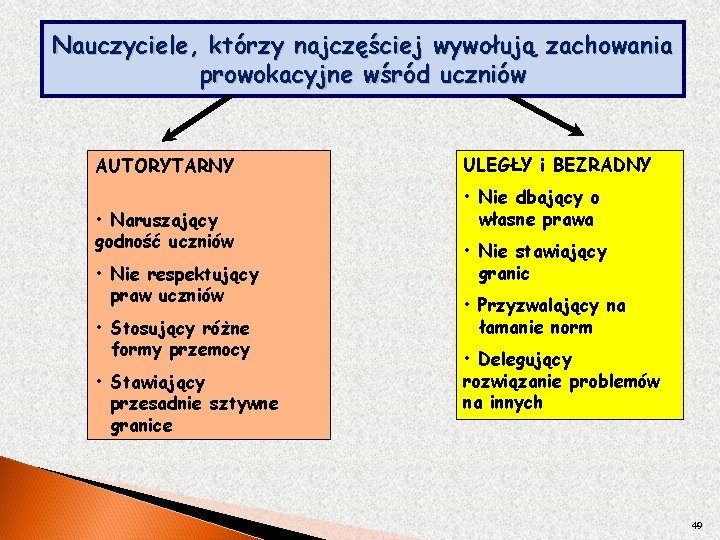 Nauczyciele, którzy najczęściej wywołują zachowania prowokacyjne wśród uczniów

AUTORYTARNY

• Naruszający godność uczniów

• Nie respektujący praw uczniów

• Stosujący różne formy przemocy

• Stawiający przesadnie sztywne granice

ULEGŁY i BEZRADNY

• Nie dbający o własne prawa

• Nie stawiający granic

• Przyzwalający na łamanie norm

• Delegujący rozwiązanie problemów na innych

49